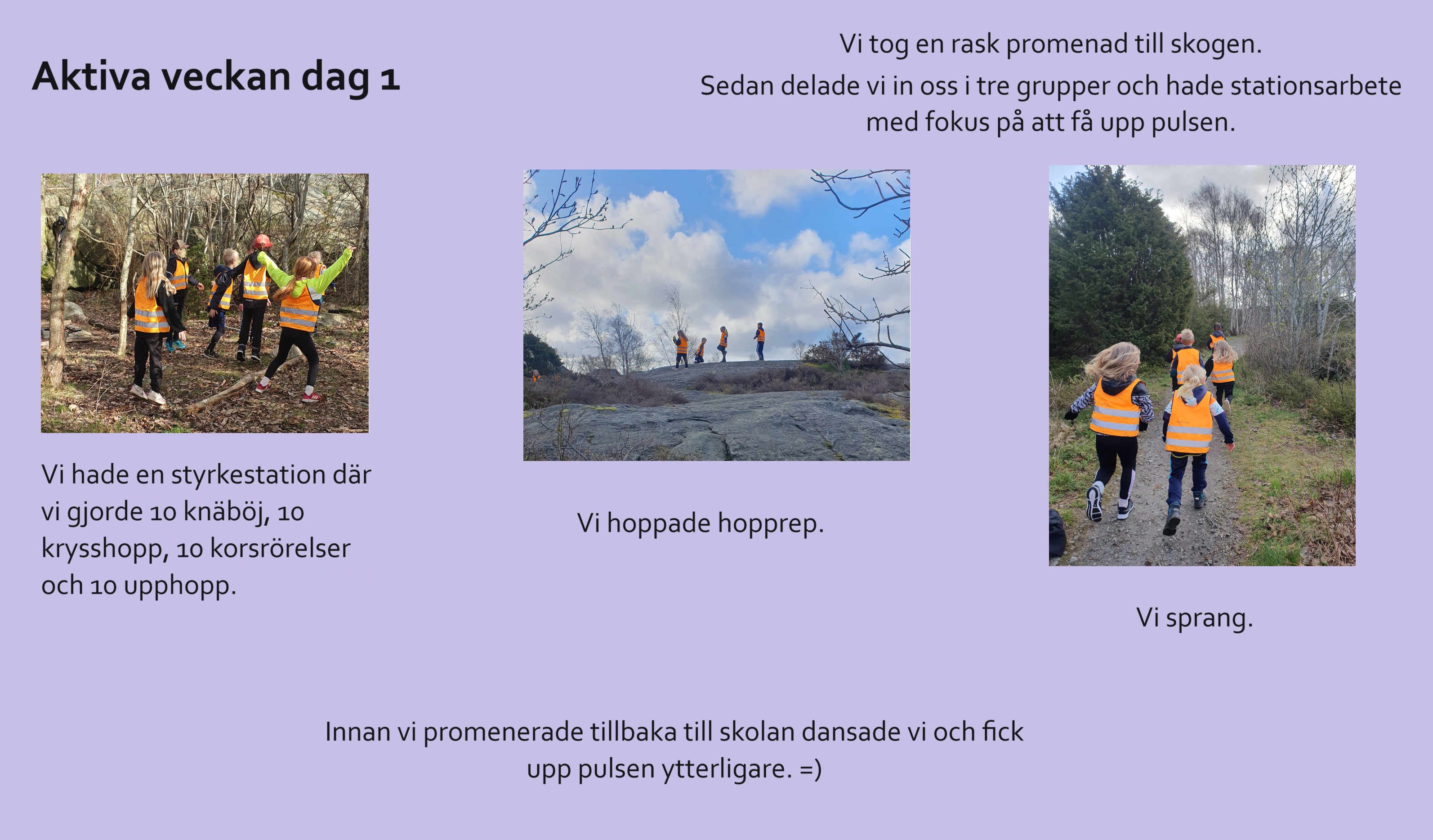 Aktiva veckan dag 1

Vi tog en rask promenad till skogen.
Sedan delade vi in oss i tre grupper och hade stationsarbete med fokus på att få upp pulsen.

Vi hade en styrkestation där vi gjorde 10 knäböj, 10 krysshopp, 10 korsrörelser och 10 upphopp.

Vi hoppade hopprep.

Vi sprang.

Innan vi promenerade tillbaka till skolan dansade vi och fick upp pulsen ytterligare. =)